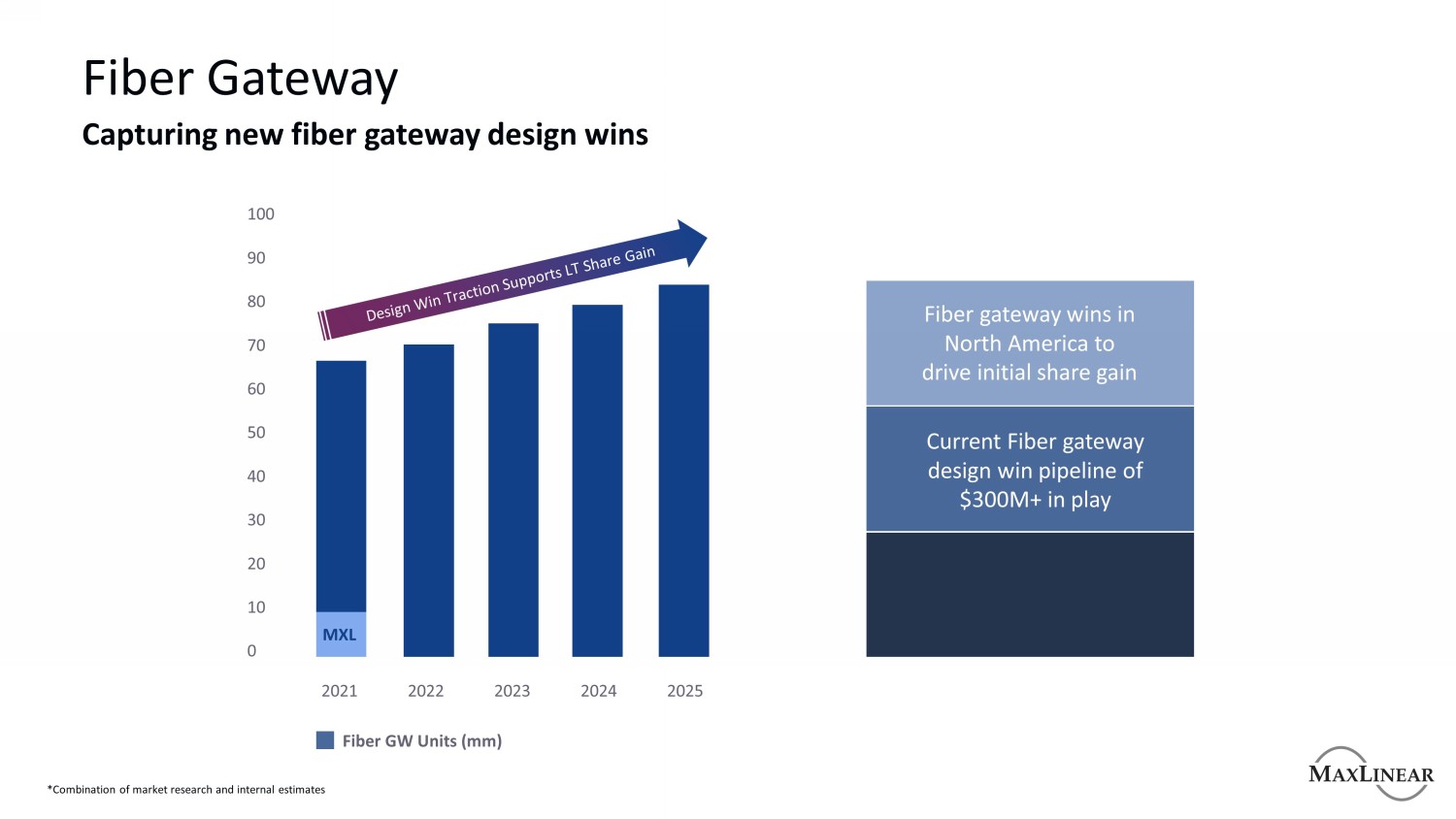 Fiber Gateway

Capturing new fiber gateway design wins

100
90
80
70
60
50
40
30
20
10
0

Design Win Traction Supports LT Share Gain

MXL

2021 2022 2023 2024 2025

Fiber GW Units (mm)

Fiber gateway wins in North America to drive initial share gain

Current Fiber gateway design win pipeline of $300M+ in play

*Combination of market research and internal estimates

MAXLINEAR